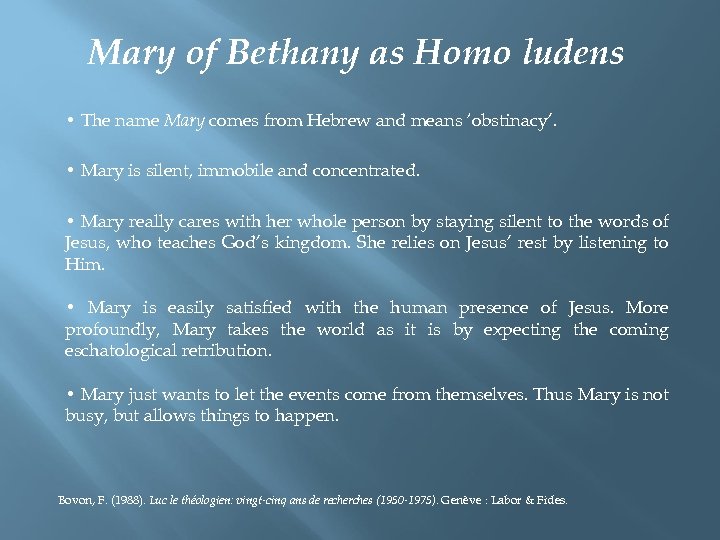 Mary of Bethany as Homo ludens

• The name Mary comes from Hebrew and means 'obstinacy'.

• Mary is silent, immobile and concentrated.

• Mary really cares with her whole person by staying silent to the words of Jesus, who teaches God's kingdom. She relies on Jesus' rest by listening to Him.

• Mary is easily satisfied with the human presence of Jesus. More profoundly, Mary takes the world as it is by expecting the coming eschatological retribution.

• Mary just wants to let the events come from themselves. Thus Mary is not busy, but allows things to happen.

Bovon, F. (1988). Luc le théologien: vingt-cinq ans de recherches (1950-1975). Genève : Labor & Fides.